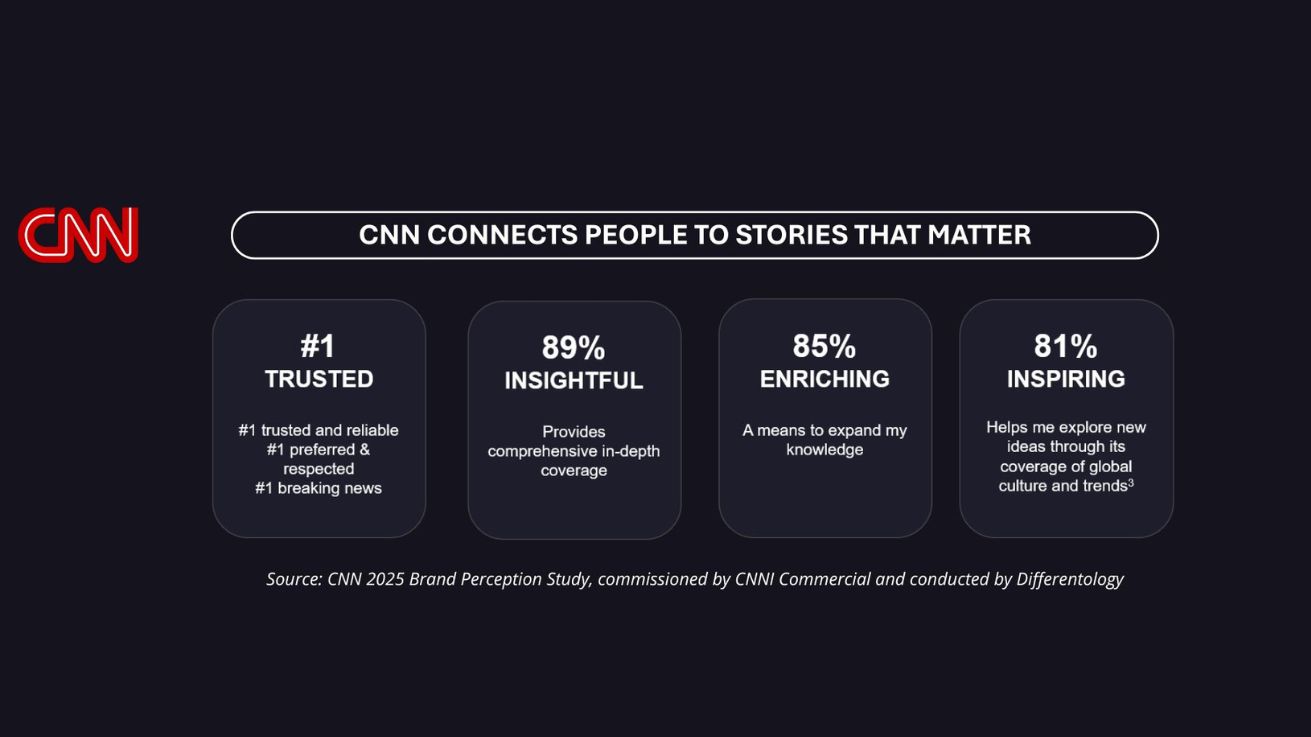 CNN

CNN CONNECTS PEOPLE TO STORIES THAT MATTER

#1
TRUSTED

#1 trusted and reliable
#1 preferred & respected
#1 breaking news

89%
INSIGHTFUL

Provides comprehensive in-depth coverage

85%
ENRICHING

A means to expand my knowledge

81%
INSPIRING

Helps me explore new ideas through its coverage of global culture and trends$^3$

Source: CNN 2025 Brand Perception Study, commissioned by CNNI Commercial and conducted by Differentology